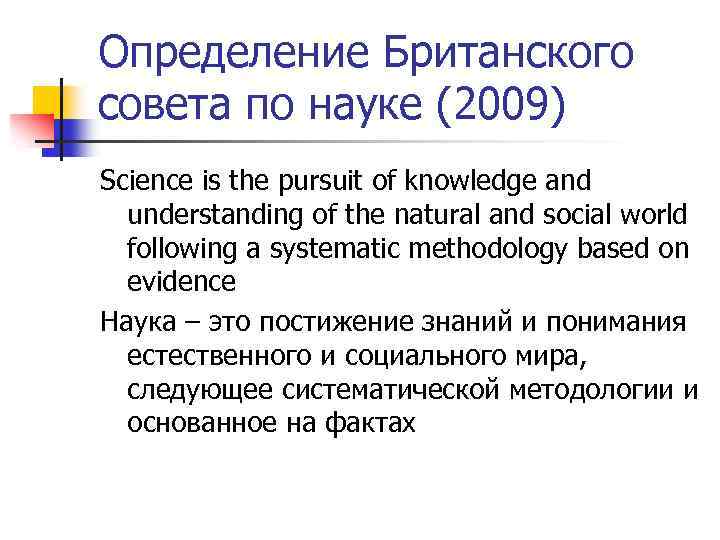 Определение Британского совета по науке (2009)

Science is the pursuit of knowledge and understanding of the natural and social world following a systematic methodology based on evidence

Наука – это постижение знаний и понимания естественного и социального мира, следующее систематической методологии и основанное на фактах